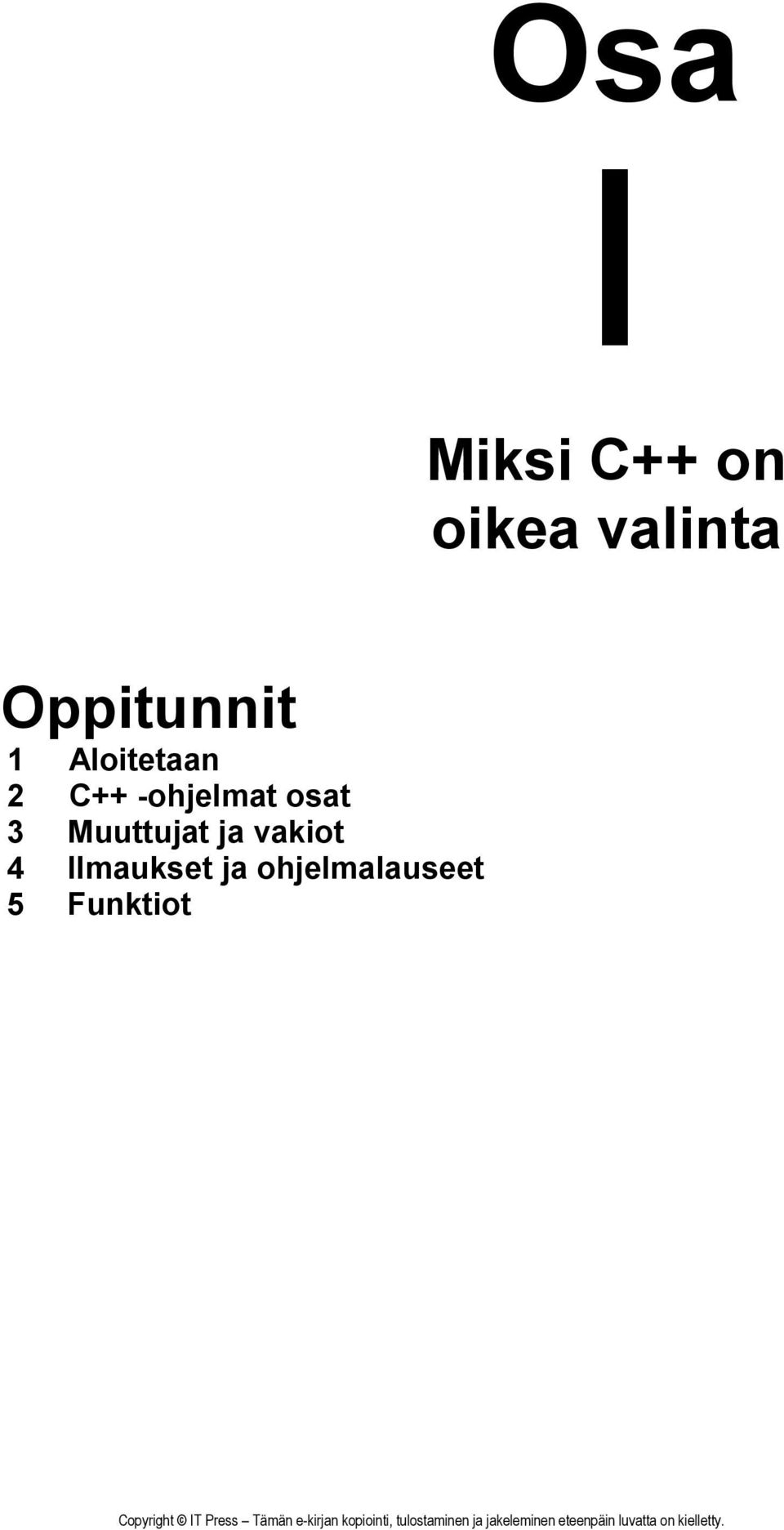 Osa

I

Miksi C++ on oikea valinta

Oppitunnit

1 Aloitetaan
2 C++ -ohjelmat osat
3 Muuttujat ja vakiot
4 Ilmaukset ja ohjelmalauseet
5 Funktiot

Copyright © IT Press – Tämän e-kirjan kopiointi, tulostaminen ja jakeleminen eteenpäin luvatta on kielletty.